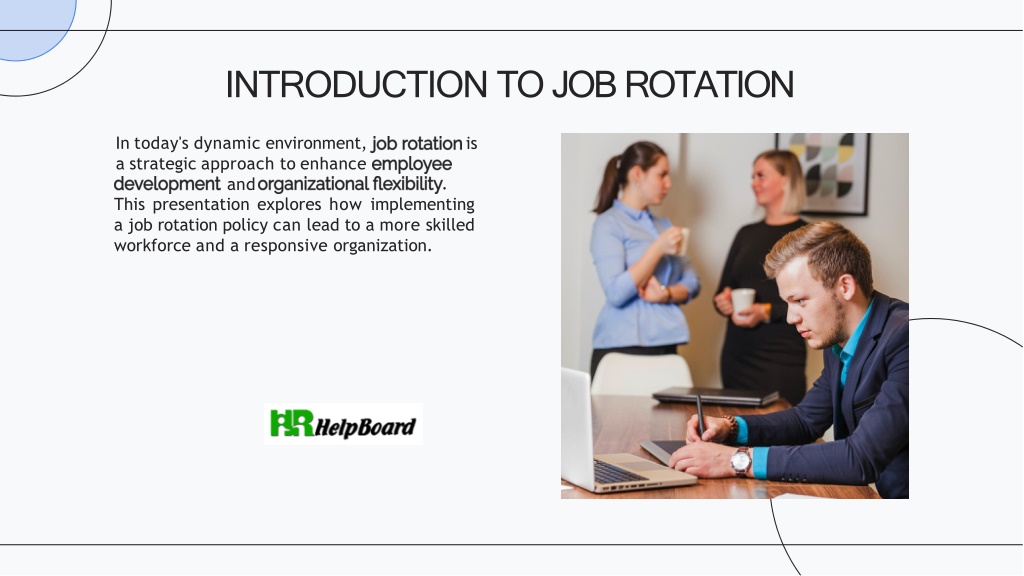 INTRODUCTION TO JOB ROTATION

In today's dynamic environment, job rotation is a strategic approach to enhance employee development and organizational flexibility. This presentation explores how implementing a job rotation policy can lead to a more skilled workforce and a responsive organization.

HR HelpBoard